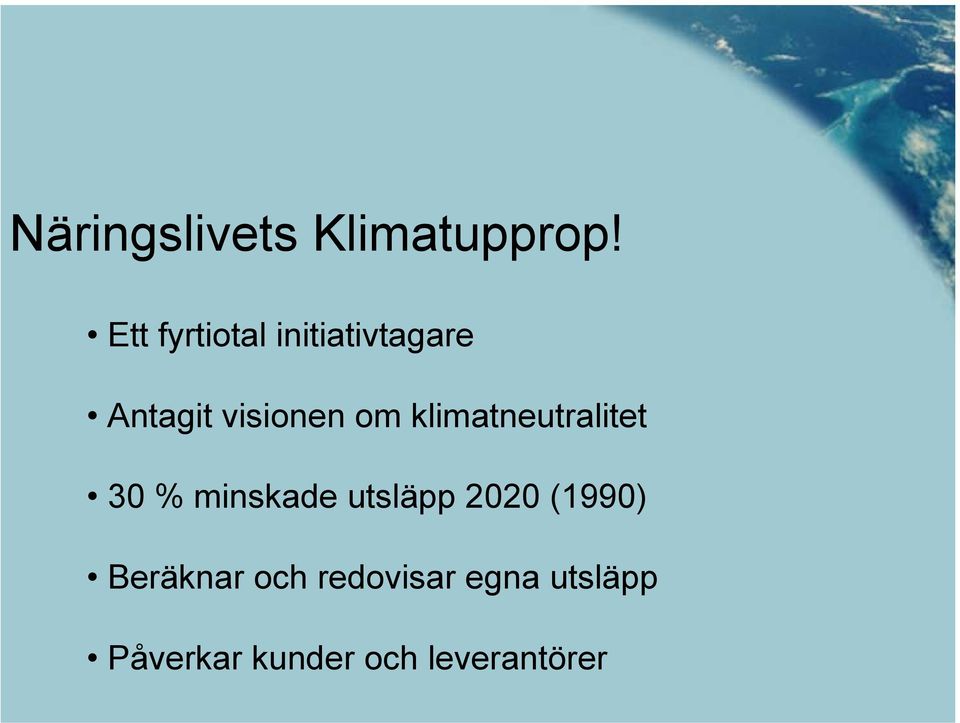 Näringslivets Klimatupprop!

• Ett fyrtiotal initiativtagare

• Antagit visionen om klimatneutralitet

• 30 % minskade utsläpp 2020 (1990)

• Beräknar och redovisar egna utsläpp

• Påverkar kunder och leverantörer